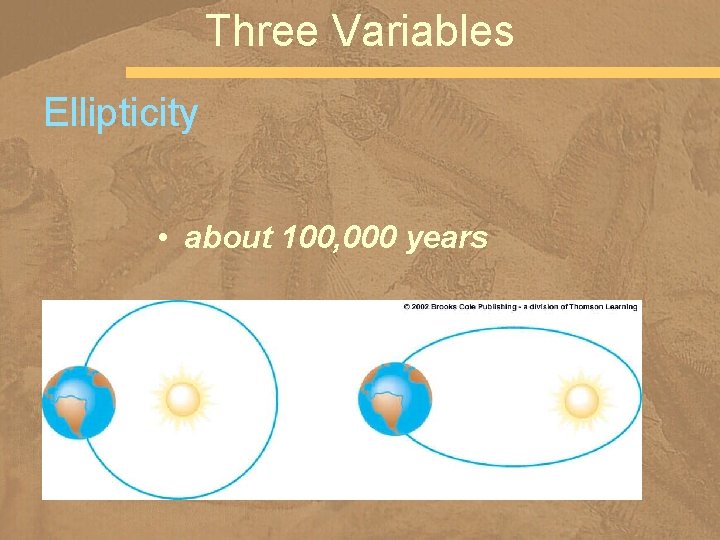 Three Variables

Ellipticity

• about 100,000 years

© 2002 Brooks Cole Publishing - a division of Thomson Learning